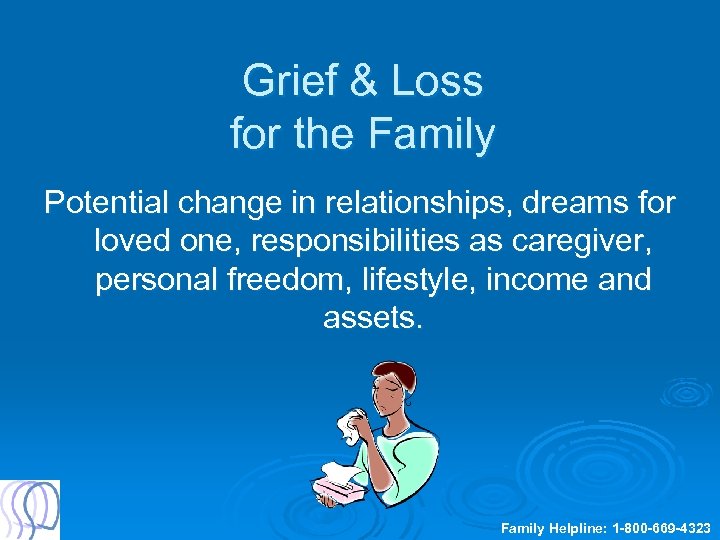 Grief & Loss
for the Family

Potential change in relationships, dreams for loved one, responsibilities as caregiver, personal freedom, lifestyle, income and assets.

Family Helpline: 1-800-669-4323